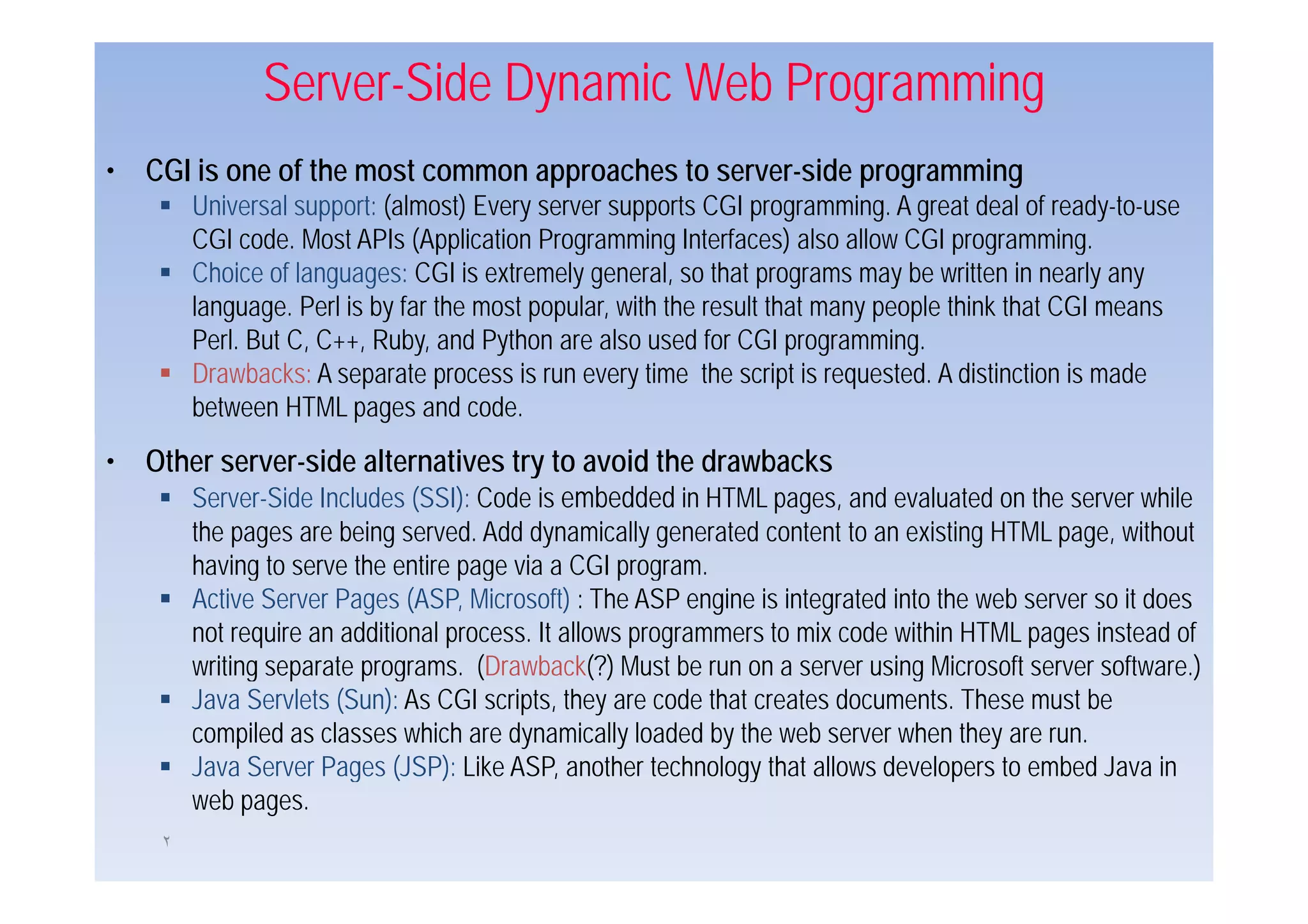 Server-Side Dynamic Web Programming

• CGI is one of the most common approaches to server-side programming
  ▪ Universal support: (almost) Every server supports CGI programming. A great deal of ready-to-use CGI code. Most APIs (Application Programming Interfaces) also allow CGI programming.
  ▪ Choice of languages: CGI is extremely general, so that programs may be written in nearly any language. Perl is by far the most popular, with the result that many people think that CGI means Perl. But C, C++, Ruby, and Python are also used for CGI programming.
  ▪ Drawbacks: A separate process is run every time the script is requested. A distinction is made between HTML pages and code.

• Other server-side alternatives try to avoid the drawbacks
  ▪ Server-Side Includes (SSI): Code is embedded in HTML pages, and evaluated on the server while the pages are being served. Add dynamically generated content to an existing HTML page, without having to serve the entire page via a CGI program.
  ▪ Active Server Pages (ASP, Microsoft) : The ASP engine is integrated into the web server so it does not require an additional process. It allows programmers to mix code within HTML pages instead of writing separate programs. (Drawback(?) Must be run on a server using Microsoft server software.)
  ▪ Java Servlets (Sun): As CGI scripts, they are code that creates documents. These must be compiled as classes which are dynamically loaded by the web server when they are run.
  ▪ Java Server Pages (JSP): Like ASP, another technology that allows developers to embed Java in web pages.

٢